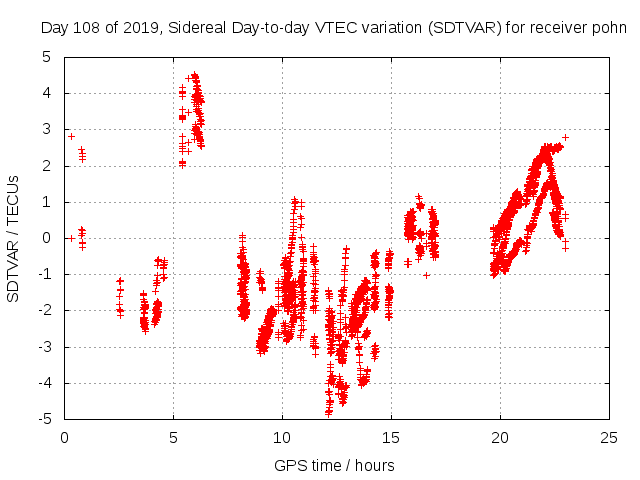 Day 108 of 2019, Sidereal Day-to-day VTEC variation (SDTVAR) for receiver pohn

SDTVAR / TECUs

5
4
3
2
1
0
-1
-2
-3
-4
-5

0
5
10
15
20
25

GPS time / hours